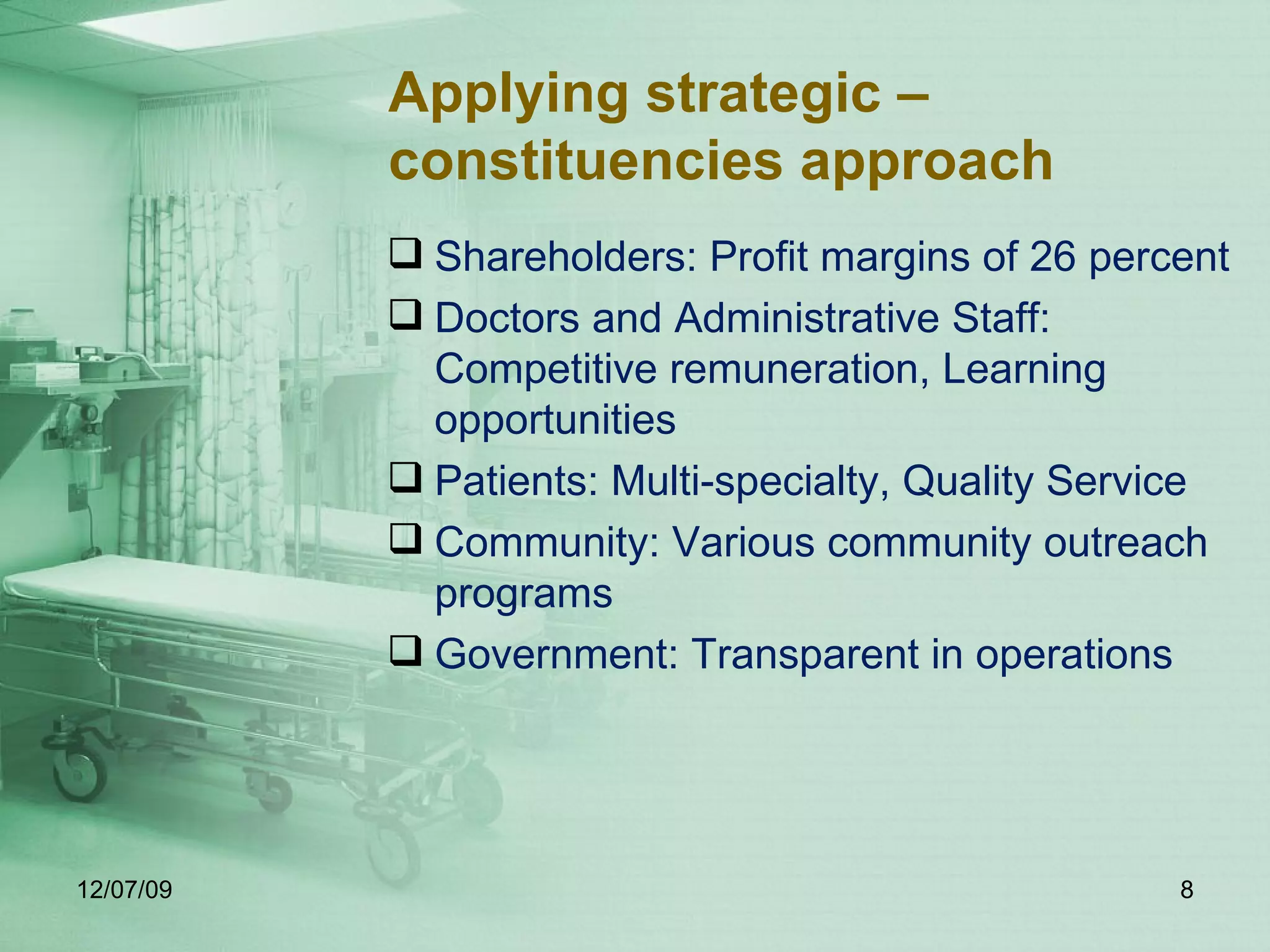 Applying strategic – constituencies approach

❑ Shareholders: Profit margins of 26 percent
❑ Doctors and Administrative Staff: Competitive remuneration, Learning opportunities
❑ Patients: Multi-specialty, Quality Service
❑ Community: Various community outreach programs
❑ Government: Transparent in operations

12/07/09

8